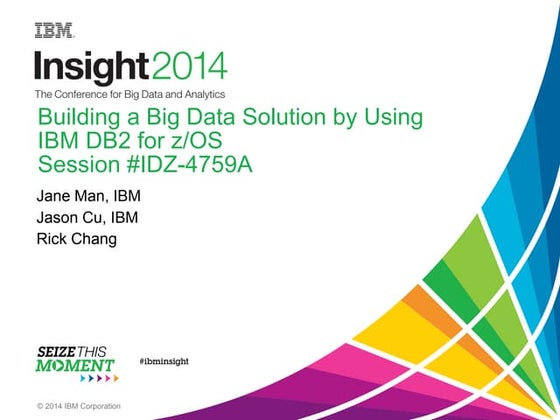 IBM

Insight2014

The Conference for Big Data and Analytics

Building a Big Data Solution by Using IBM DB2 for z/OS
Session #IDZ-4759A

Jane Man, IBM
Jason Cu, IBM
Rick Chang

SEIZE THIS MOMENT

#ibminsight

© 2014 IBM Corporation